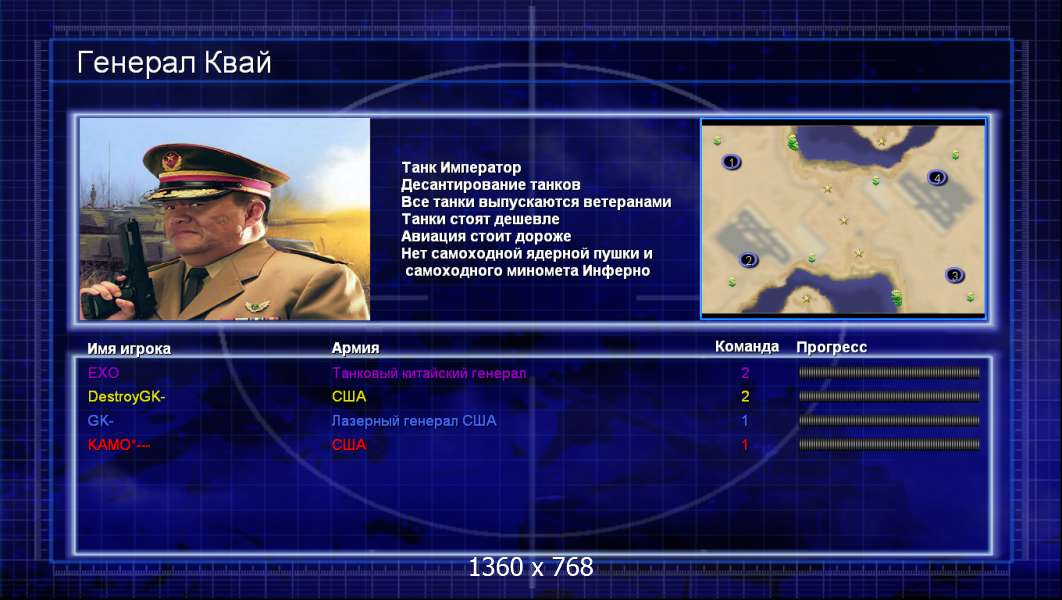 Генерал Квай

Танк Император
Десантирование танков
Все танки выпускаются ветеранами
Танки стоят дешевле
Авиация стоит дороже
Нет самоходной ядерной пушки и самоходного миномета Инферно

1
4
2
3

| Имя игрока | Армия | Команда | Прогресс |
|---|---|---|---|
| EXO | Танковый китайский генерал | 2 | |
| DestroyGK- | США | 2 | |
| GK- | Лазерный генерал США | 1 | |
| KAMO*--- | США | 1 | |

1360 x 768